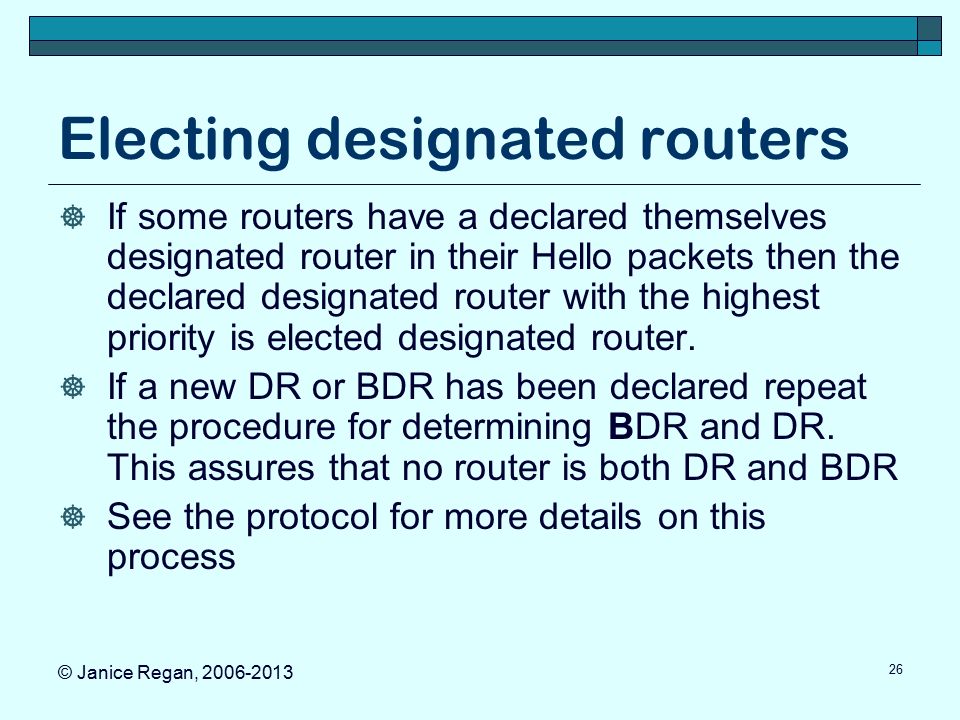 Electing designated routers

If some routers have a declared themselves designated router in their Hello packets then the declared designated router with the highest priority is elected designated router.

If a new DR or BDR has been declared repeat the procedure for determining BDR and DR. This assures that no router is both DR and BDR

See the protocol for more details on this process

© Janice Regan, 2006-2013

26